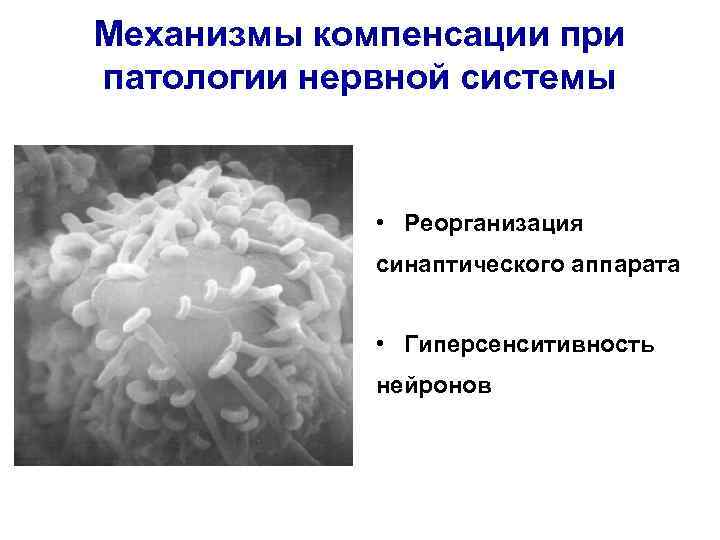 Механизмы компенсации при патологии нервной системы

• Реорганизация синаптического аппарата

• Гиперсенситивность нейронов